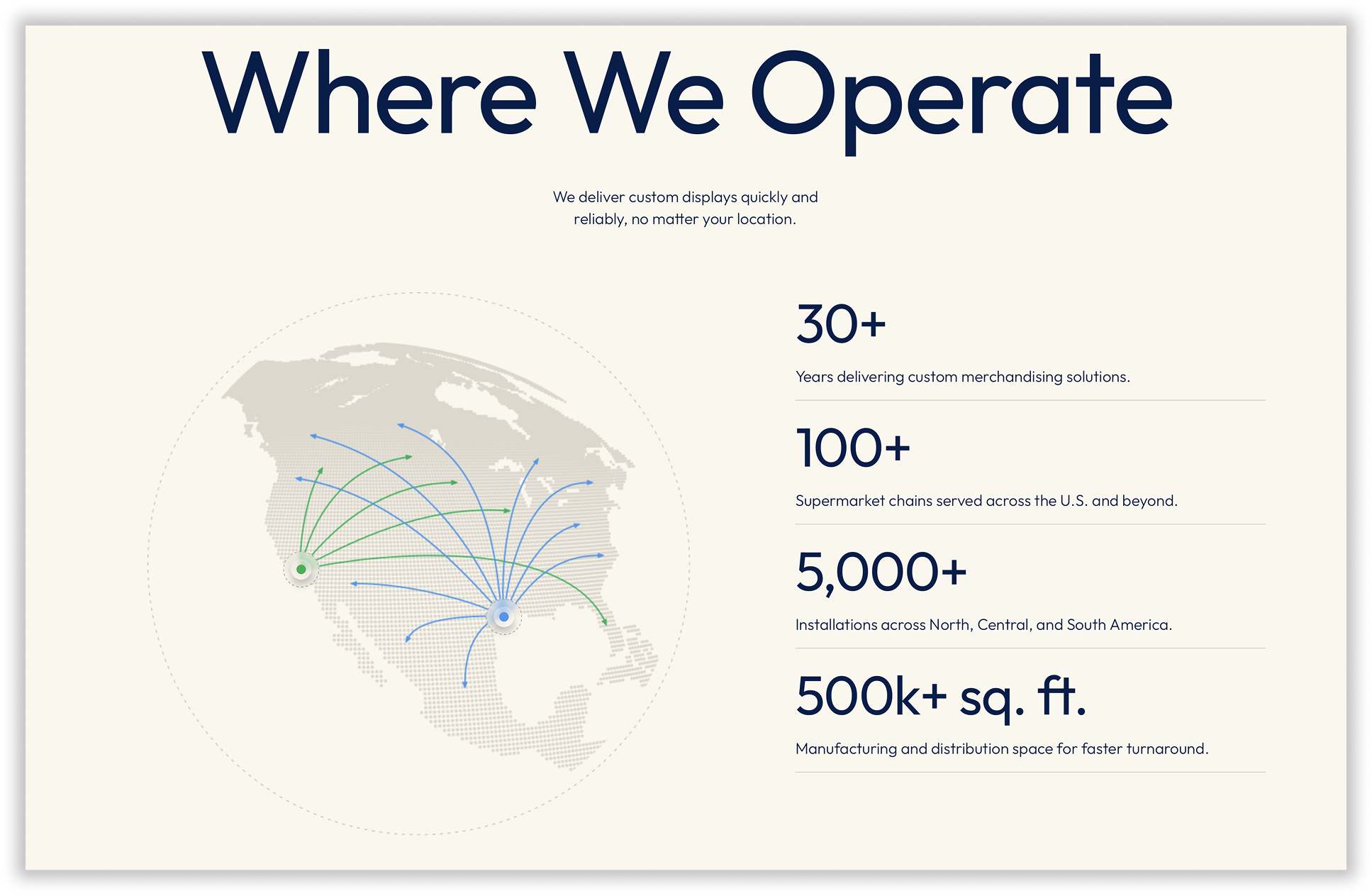 Where We Operate

We deliver custom displays quickly and reliably, no matter your location.

30+

Years delivering custom merchandising solutions.

100+

Supermarket chains served across the U.S. and beyond.

5,000+

Installations across North, Central, and South America.

500k+ sq. ft.

Manufacturing and distribution space for faster turnaround.